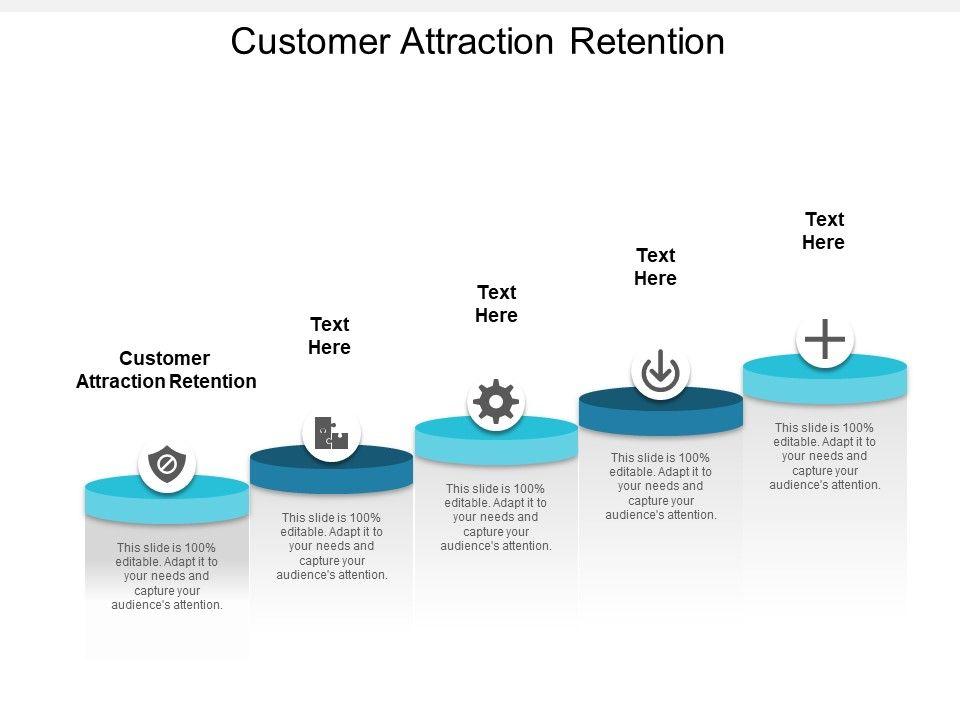 Customer Attraction Retention

Customer Attraction Retention

This slide is 100% editable. Adapt it to your needs and capture your audience's attention.

Text Here

This slide is 100% editable. Adapt it to your needs and capture your audience's attention.

Text Here

This slide is 100% editable. Adapt it to your needs and capture your audience's attention.

Text Here

This slide is 100% editable. Adapt it to your needs and capture your audience's attention.

Text Here

This slide is 100% editable. Adapt it to your needs and capture your audience's attention.